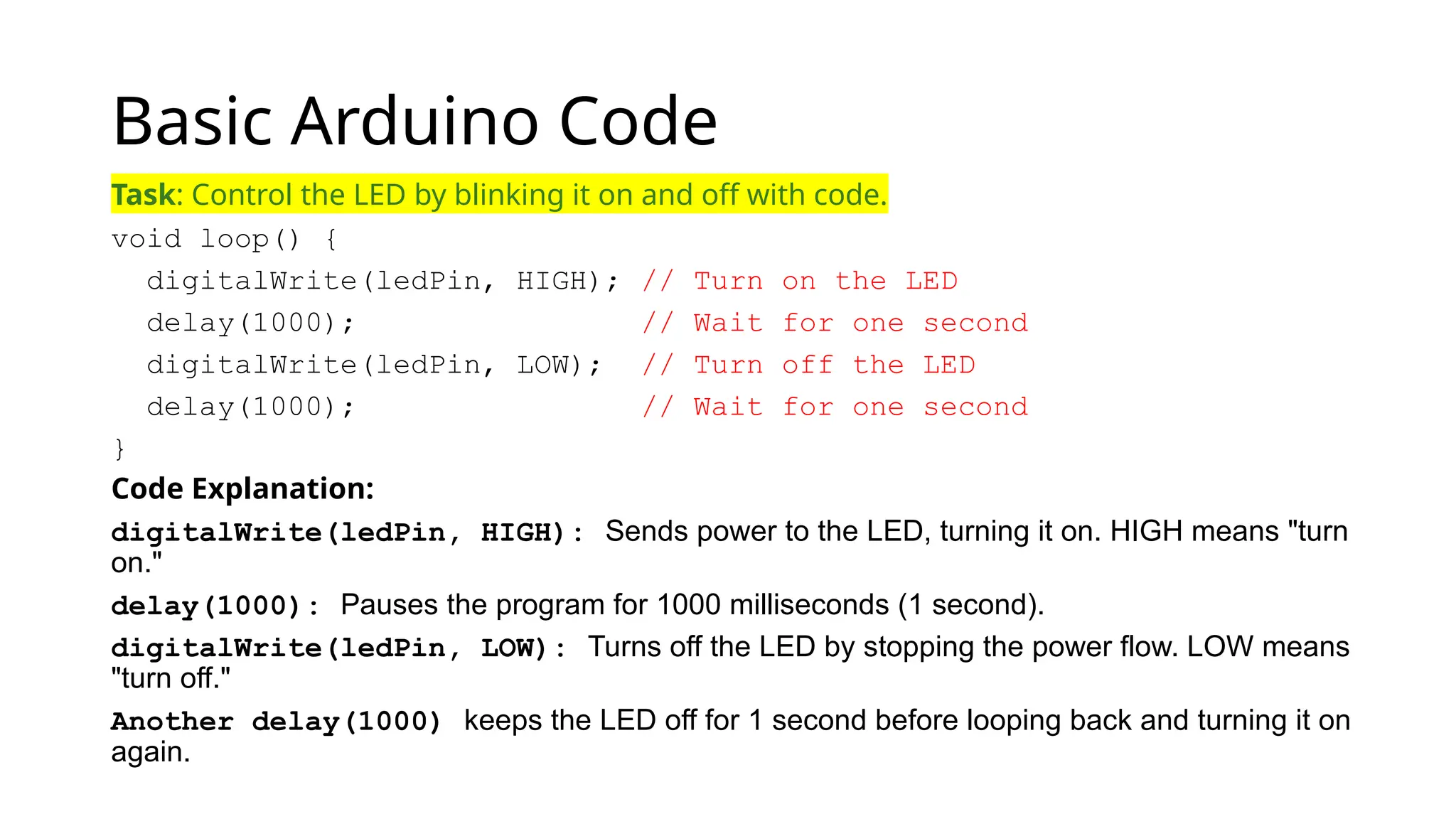 Basic Arduino Code

Task: Control the LED by blinking it on and off with code.

void loop() {
  digitalWrite(ledPin, HIGH); // Turn on the LED
  delay(1000);                // Wait for one second
  digitalWrite(ledPin, LOW);  // Turn off the LED
  delay(1000);                // Wait for one second
}

Code Explanation:

digitalWrite(ledPin, HIGH): Sends power to the LED, turning it on. HIGH means "turn on."

delay(1000): Pauses the program for 1000 milliseconds (1 second).

digitalWrite(ledPin, LOW): Turns off the LED by stopping the power flow. LOW means "turn off."

Another delay(1000) keeps the LED off for 1 second before looping back and turning it on again.